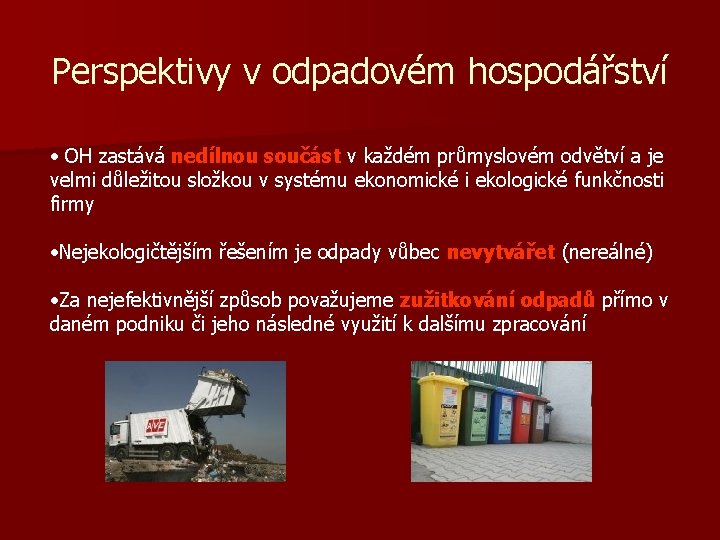 Perspektivy v odpadovém hospodářství

• OH zastává nedílnou součást v každém průmyslovém odvětví a je velmi důležitou složkou v systému ekonomické i ekologické funkčnosti firmy

•Nejekologičtějším řešením je odpady vůbec nevytvářet (nereálné)

•Za nejefektivnější způsob považujeme zužitkování odpadů přímo v daném podniku či jeho následné využití k dalšímu zpracování

AVE